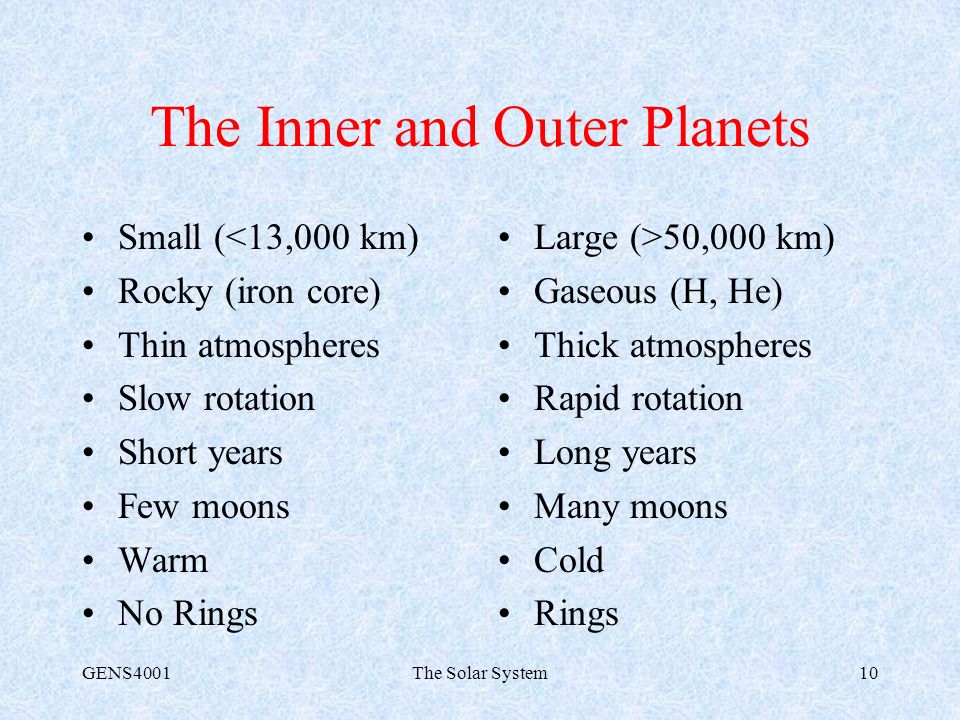 The Inner and Outer Planets

• Small (<13,000 km)
• Rocky (iron core)
• Thin atmospheres
• Slow rotation
• Short years
• Few moons
• Warm
• No Rings

• Large (>50,000 km)
• Gaseous (H, He)
• Thick atmospheres
• Rapid rotation
• Long years
• Many moons
• Cold
• Rings

GENS4001 The Solar System 10